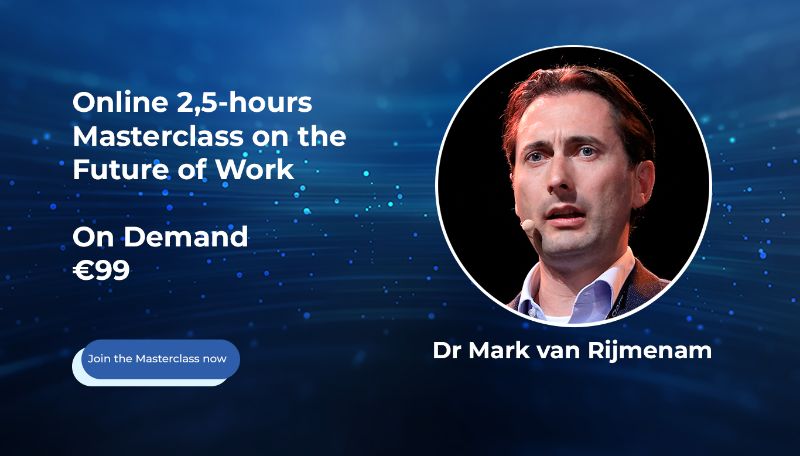 Online 2,5-hours Masterclass on the Future of Work

On Demand
€99

Join the Masterclass now

Dr Mark van Rijmenam